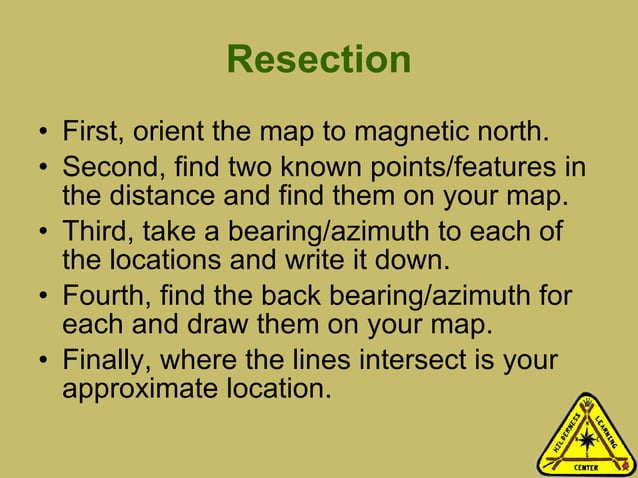 Resection

• First, orient the map to magnetic north.
• Second, find two known points/features in the distance and find them on your map.
• Third, take a bearing/azimuth to each of the locations and write it down.
• Fourth, find the back bearing/azimuth for each and draw them on your map.
• Finally, where the lines intersect is your approximate location.

WILDERNESS LEARNING CENTER